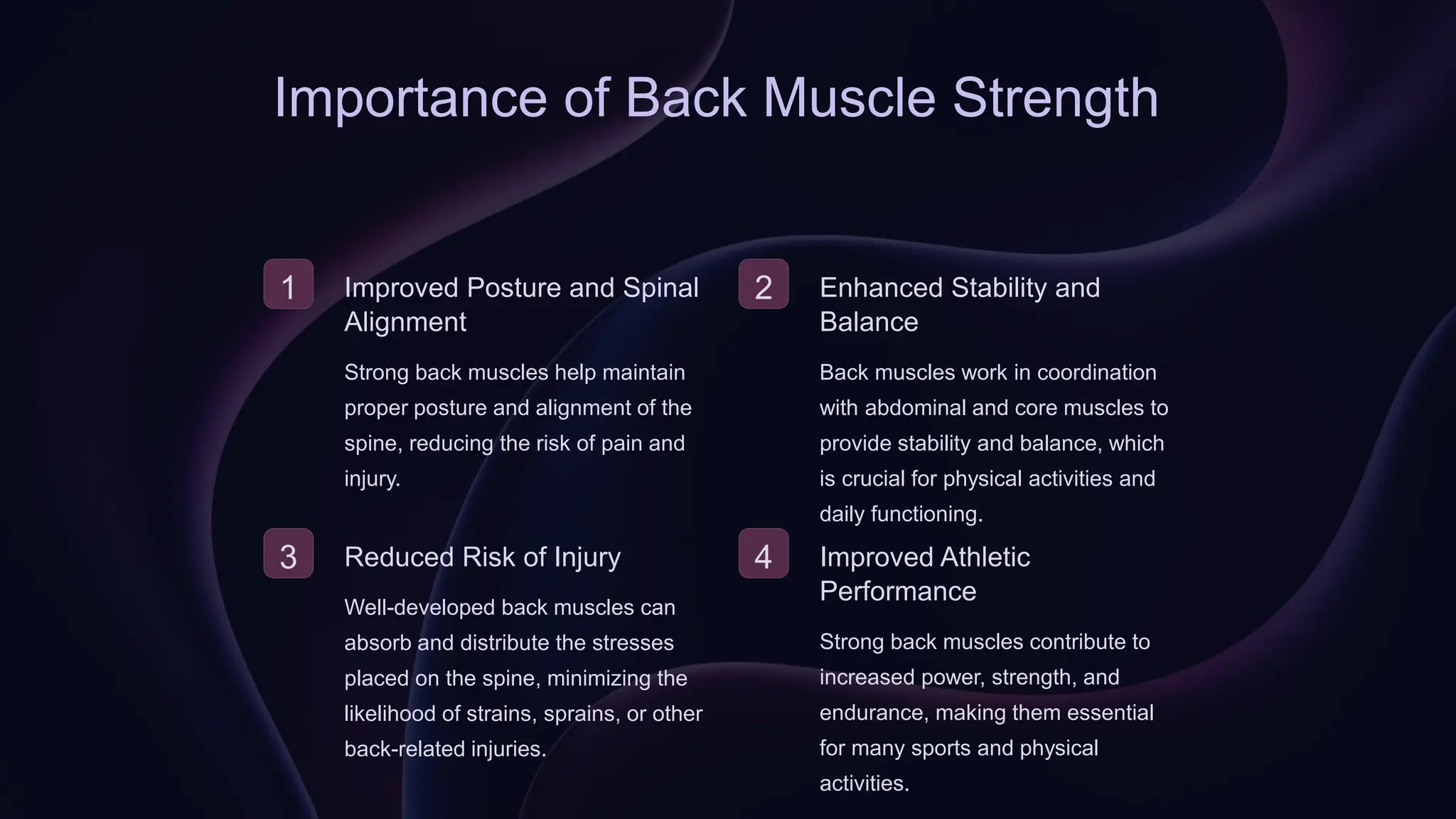 Importance of Back Muscle Strength

1

Improved Posture and Spinal Alignment

Strong back muscles help maintain proper posture and alignment of the spine, reducing the risk of pain and injury.

2

Enhanced Stability and Balance

Back muscles work in coordination with abdominal and core muscles to provide stability and balance, which is crucial for physical activities and daily functioning.

3

Reduced Risk of Injury

Well-developed back muscles can absorb and distribute the stresses placed on the spine, minimizing the likelihood of strains, sprains, or other back-related injuries.

4

Improved Athletic Performance

Strong back muscles contribute to increased power, strength, and endurance, making them essential for many sports and physical activities.